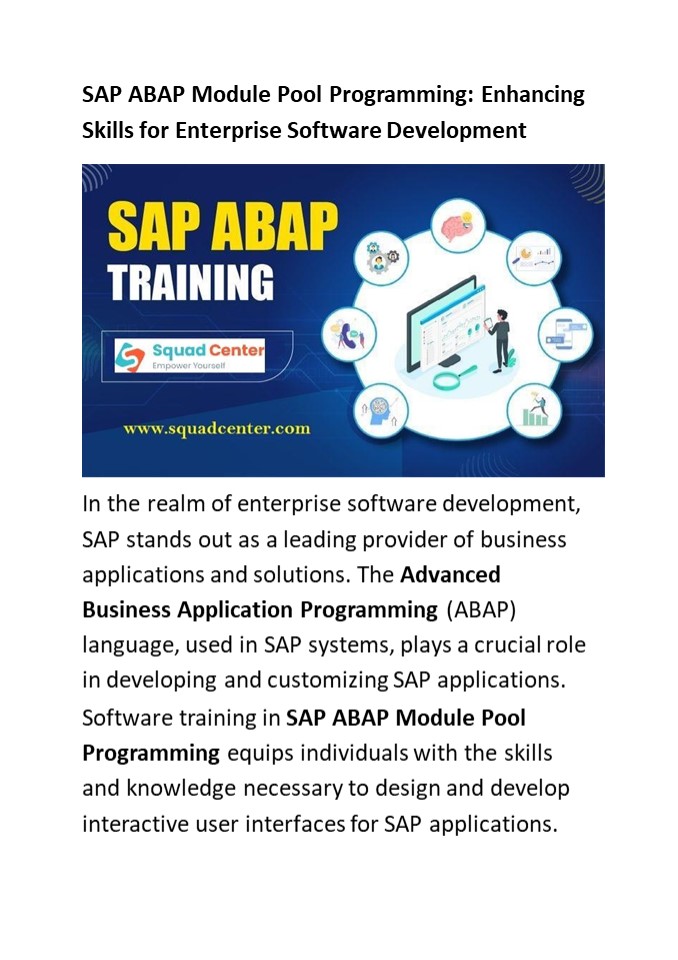 SAP ABAP Module Pool Programming: Enhancing Skills for Enterprise Software Development

SAP ABAP TRAINING

Squad Center
Empower Yourself

www.squadcenter.com

In the realm of enterprise software development, SAP stands out as a leading provider of business applications and solutions. The Advanced Business Application Programming (ABAP) language, used in SAP systems, plays a crucial role in developing and customizing SAP applications. Software training in SAP ABAP Module Pool Programming equips individuals with the skills and knowledge necessary to design and develop interactive user interfaces for SAP applications.